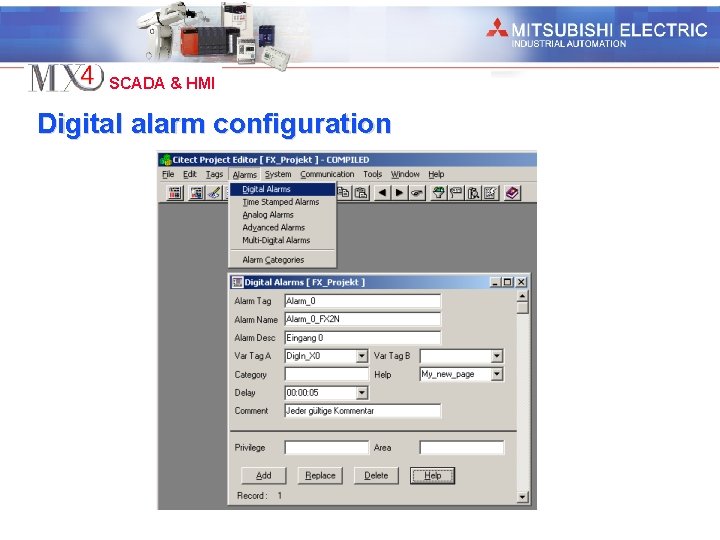 MITSUBISHI ELECTRIC
INDUSTRIAL AUTOMATION

MX4 SCADA & HMI

Digital alarm configuration

Citect Project Editor [ FX_Projekt ] - COMPILED

File Edit Tags Alarms System Communication Tools Window Help

Digital Alarms
Time Stamped Alarms
Analog Alarms
Advanced Alarms
Multi-Digital Alarms
Alarm Categories

Digital Alarms [ FX_Projekt ]

Alarm Tag Alarm_0
Alarm Name Alarm_0_FX2N
Alarm Desc Eingang 0
Var Tag A DigIn_X0 Var Tag B
Category Help My_new_page
Delay 00:00:05
Comment Jeder gültige Kommentar

Privilege Area

Add Replace Delete Help

Record : 1